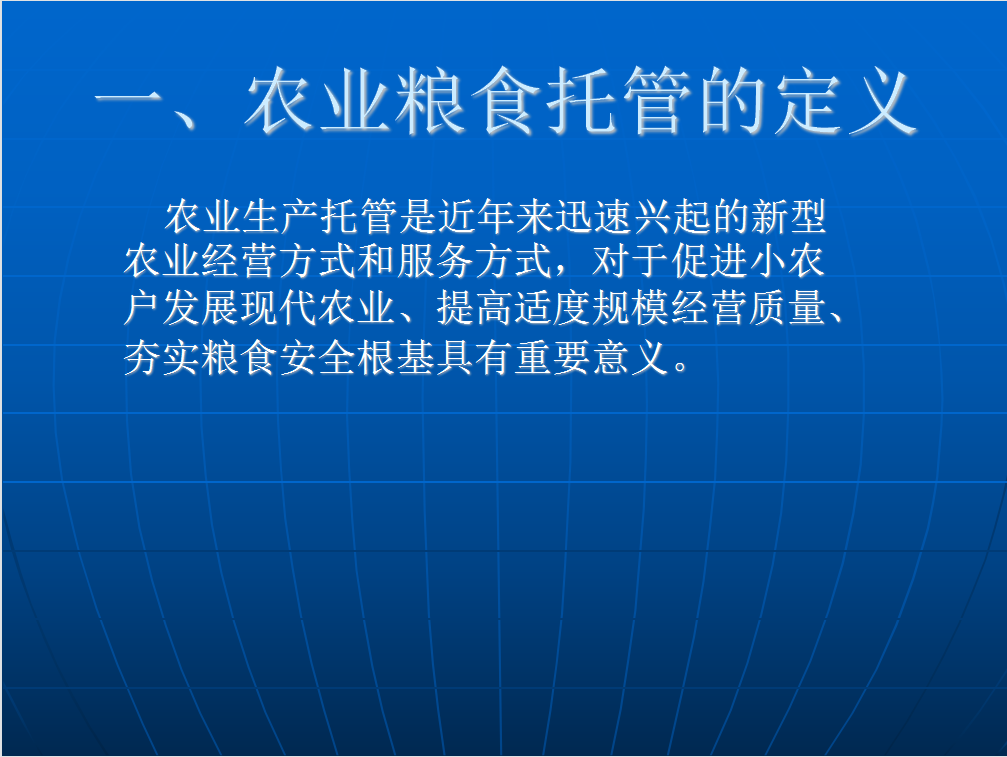 一、农业粮食托管的定义

农业生产托管是近年来迅速兴起的新型农业经营方式和服务方式，对于促进小农户发展现代农业、提高适度规模经营质量、夯实粮食安全根基具有重要意义。